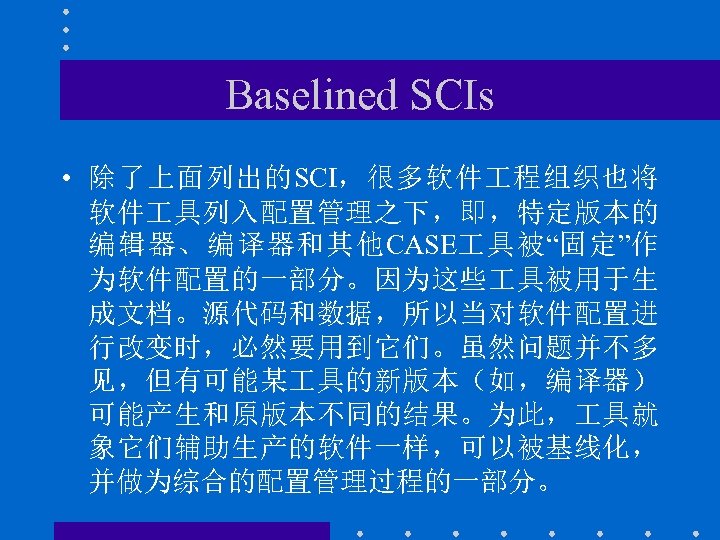 Baselined SCIs

• 除了上面列出的SCI，很多软件工程组织也将软件工具列入配置管理之下，即，特定版本的编辑器、编译器和其他CASE工具被“固定”作为软件配置的一部分。因为这些工具被用于生成文档。源代码和数据，所以当对软件配置进行改变时，必然要用到它们。虽然问题并不多见，但有可能某工具的新版本（如，编译器）可能产生和原版本不同的结果。为此，工具就象它们辅助生产的软件一样，可以被基线化，并做为综合的配置管理过程的一部分。